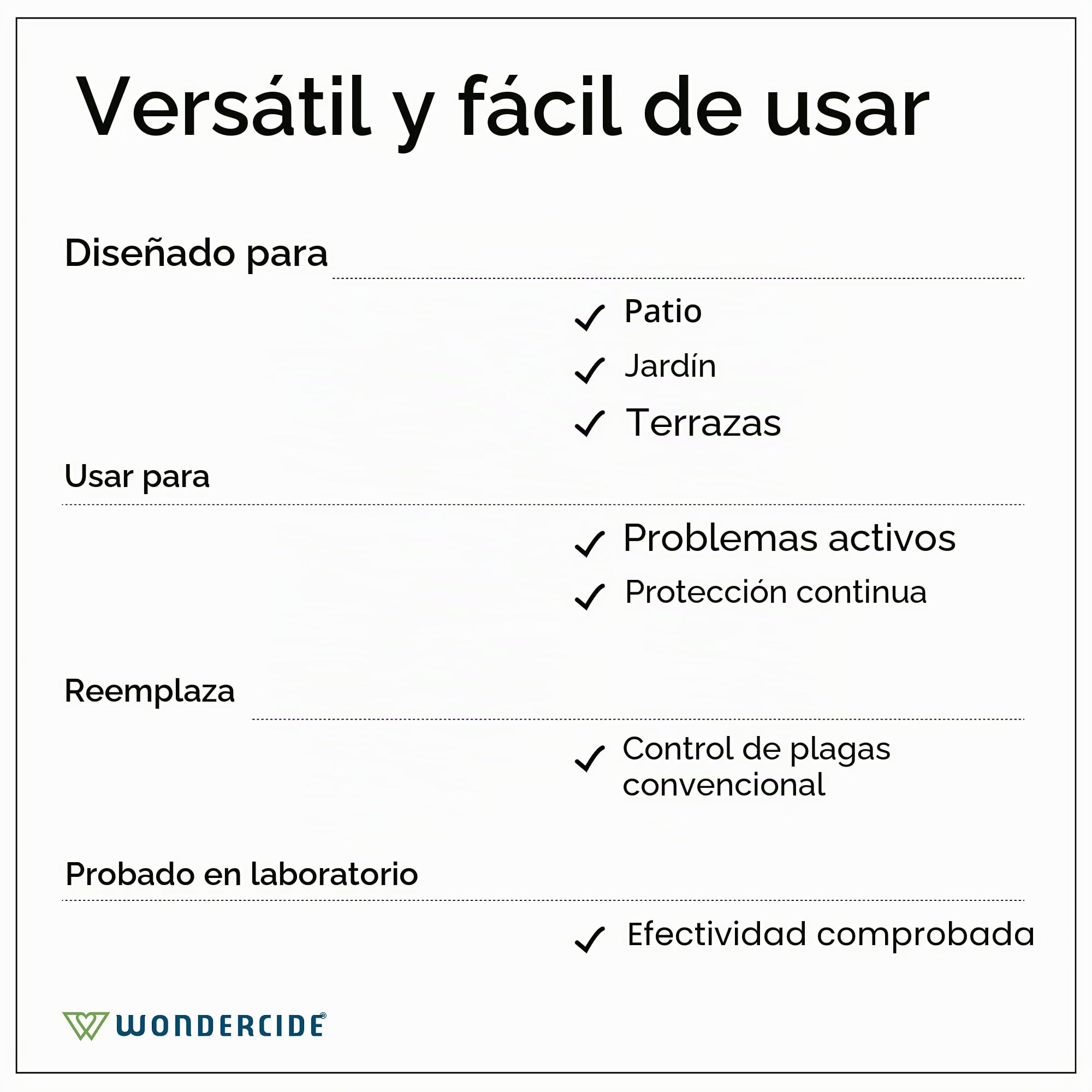 Versátil y fácil de usar

Diseñado para

✓ Patio
✓ Jardín
✓ Terrazas

Usar para

✓ Problemas activos
✓ Protección continua

Reemplaza

✓ Control de plagas convencional

Probado en laboratorio

✓ Efectividad comprobada

WONDERCIDE®